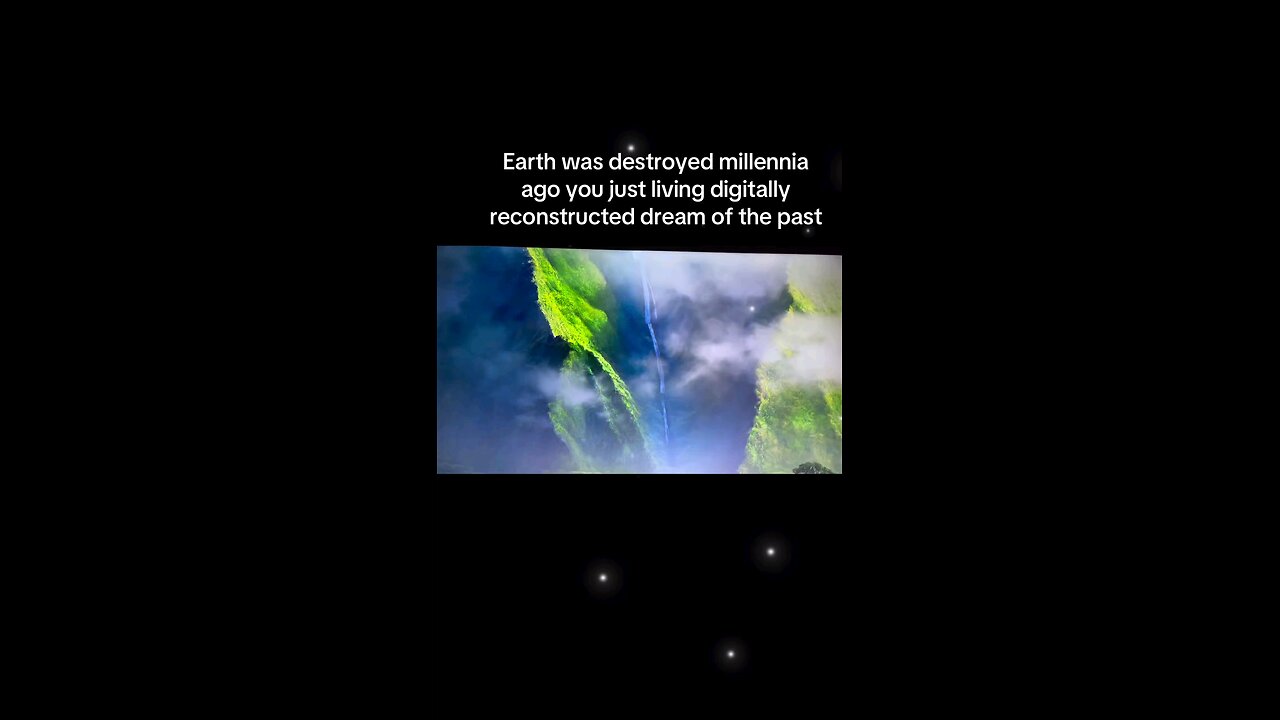 Earth was destroyed millennia ago you just living digitally reconstructed dream of the past